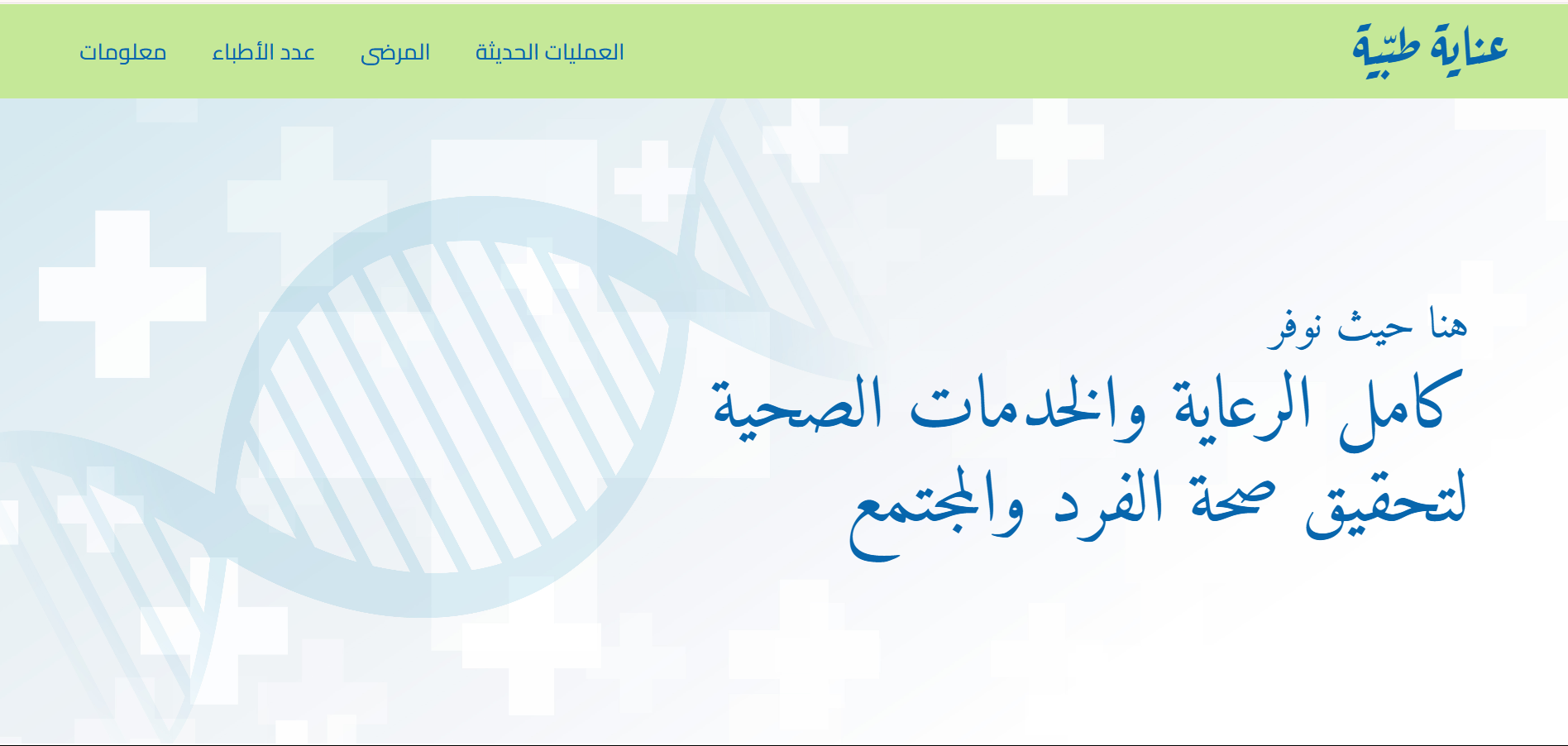 عناية طبّية

العمليات الحديثة المرضى عدد الأطباء معلومات

هنا حيث نوفر

كامل الرعاية والخدمات الصحية لتحقيق صحة الفرد والمجتمع